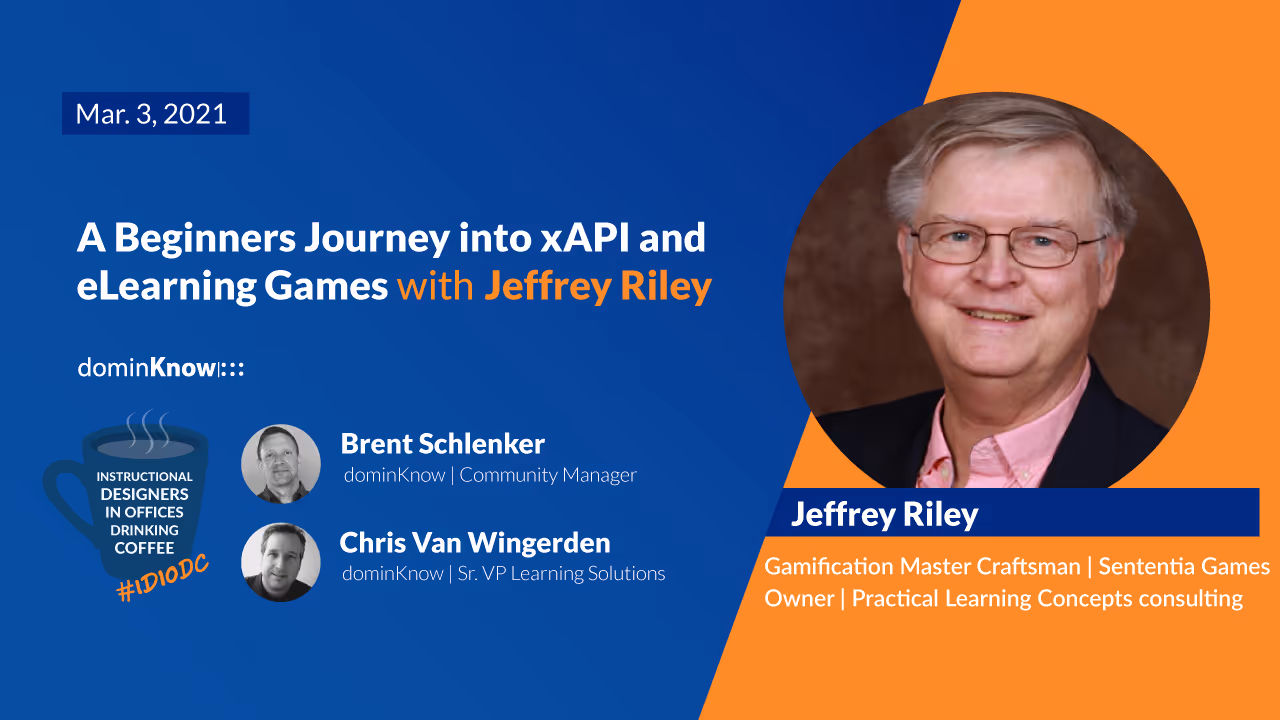 Mar. 3, 2021

A Beginners Journey into xAPI and eLearning Games with Jeffrey Riley

dominKnow|:::

INSTRUCTIONAL DESIGNERS IN OFFICES DRINKING COFFEE

#IDIODC

Brent Schlenker
dominKnow | Community Manager

Chris Van Wingerden
dominKnow | Sr. VP Learning Solutions

Jeffrey Riley

Gamification Master Craftsman | Sententia Games Owner | Practical Learning Concepts consulting